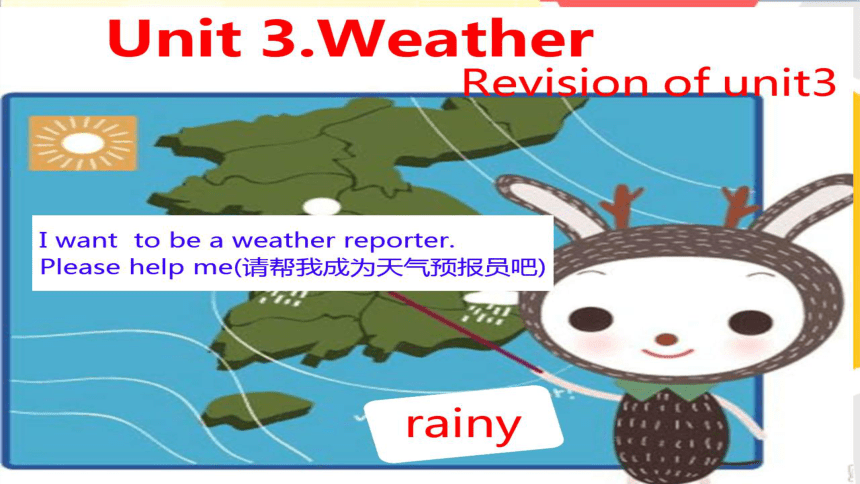 Unit 3.Weather

Revision of unit3

I want to be a weather reporter.
Please help me(请帮我成为天气预报员吧)

rainy